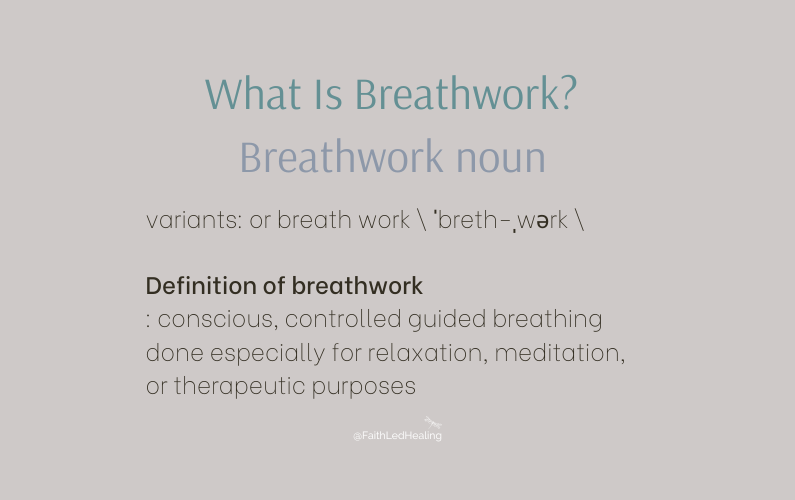 What Is Breathwork?

Breathwork noun

variants: or breath work \ ˈbreth-ˌwərk \

Definition of breathwork

: conscious, controlled guided breathing done especially for relaxation, meditation, or therapeutic purposes

@FaithLedHealing